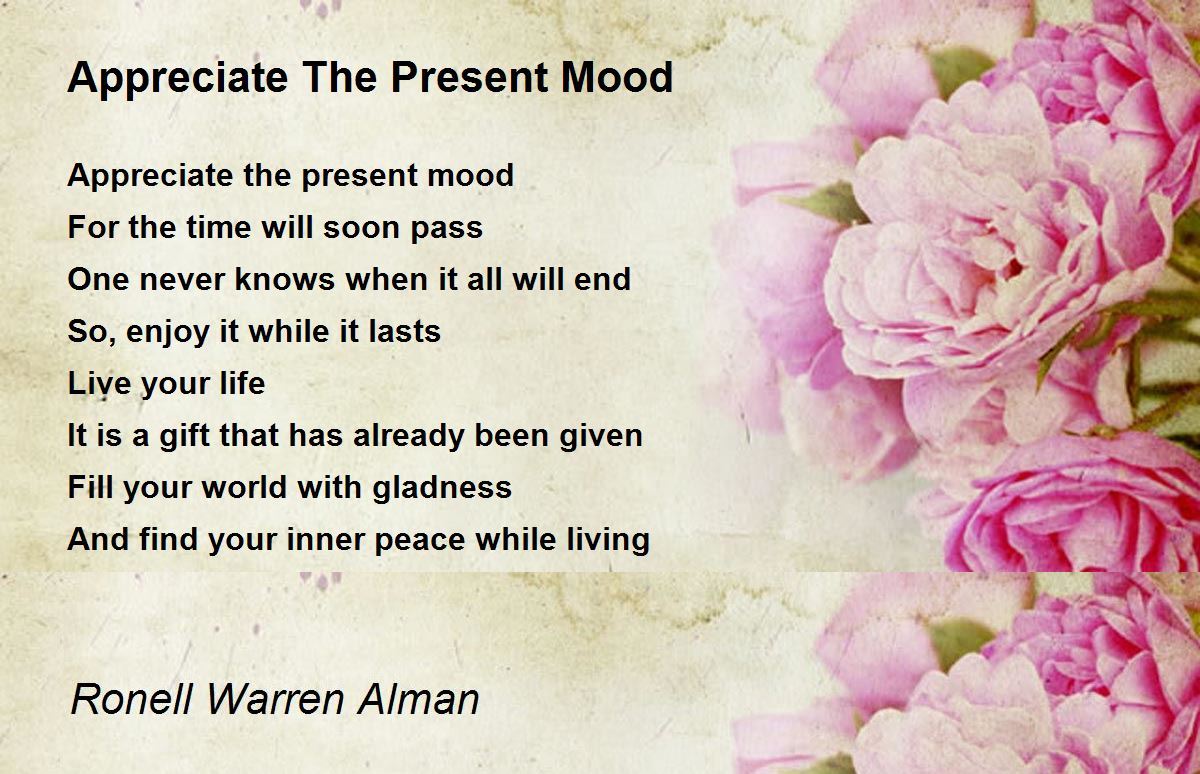 Appreciate The Present Mood

Appreciate the present mood
For the time will soon pass
One never knows when it all will end
So, enjoy it while it lasts
Live your life
It is a gift that has already been given
Fill your world with gladness
And find your inner peace while living

Ronell Warren Alman